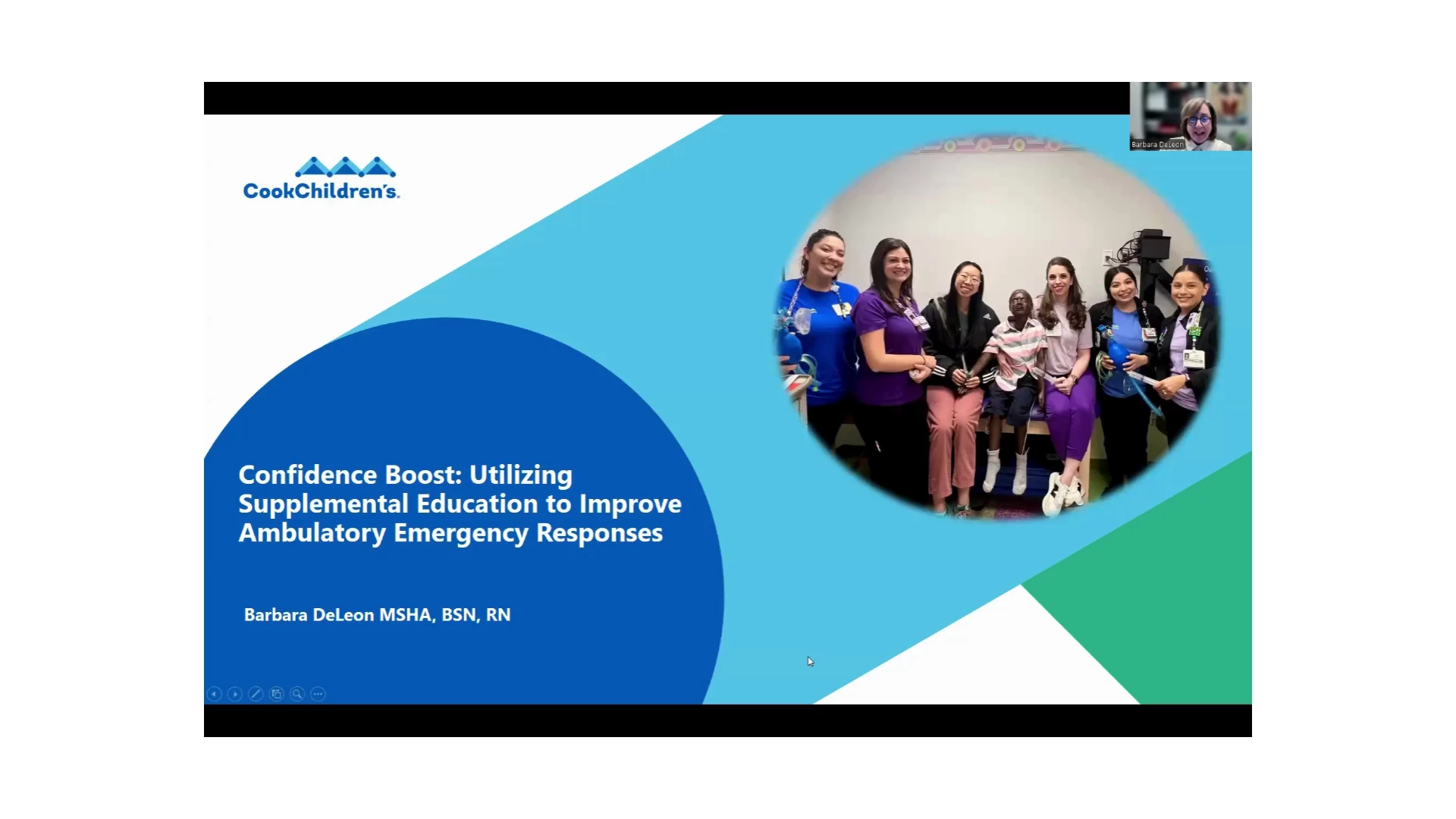 Barbara DeLeon

CookChildren's.

Confidence Boost: Utilizing Supplemental Education to Improve Ambulatory Emergency Responses

Barbara DeLeon MSHA, BSN, RN